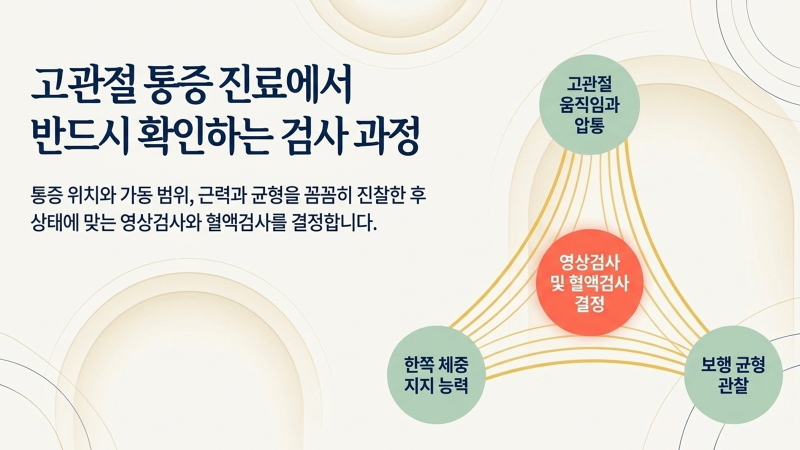 고관절 통증 진료에서
반드시 확인하는 검사 과정

통증 위치와 가동 범위, 근력과 균형을 꼼꼼히 진찰한 후 상태에 맞는 영상검사와 혈액검사를 결정합니다.

고관절
움직임과
압통

영상검사
및 혈액검사
결정

한쪽 체중
지지 능력

보행 균형
관찰